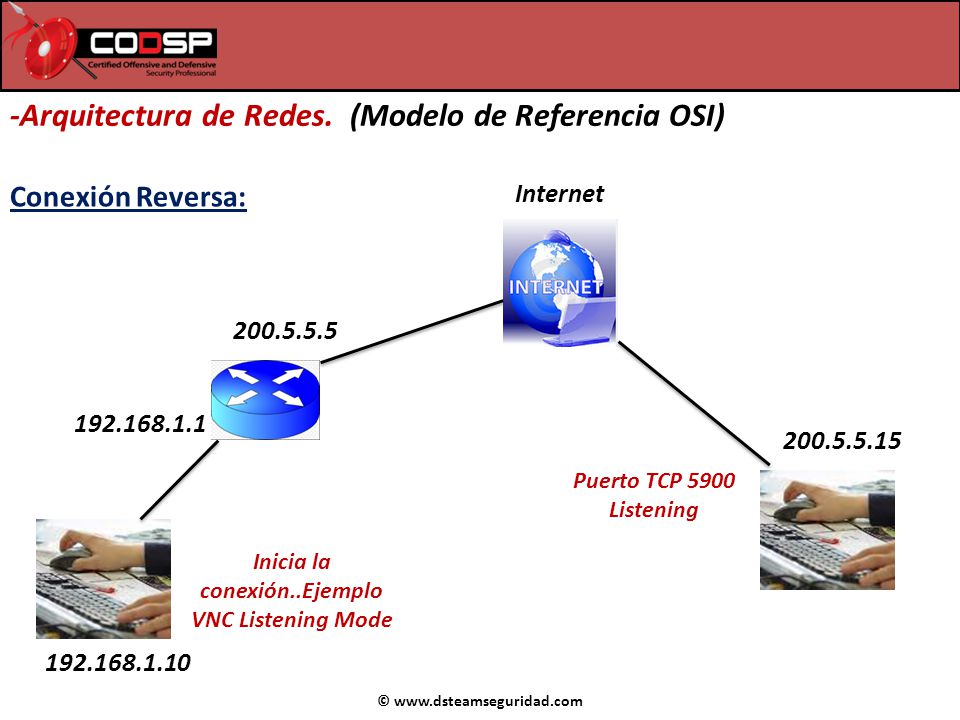 CODSP
Certified Offensive and Defensive Security Professional

-Arquitectura de Redes. (Modelo de Referencia OSI)

Conexión Reversa:

Internet

INTERNET

200.5.5.5

192.168.1.1

200.5.5.15

Puerto TCP 5900 Listening

Inicia la conexión..Ejemplo VNC Listening Mode

192.168.1.10

© www.dsteamseguridad.com